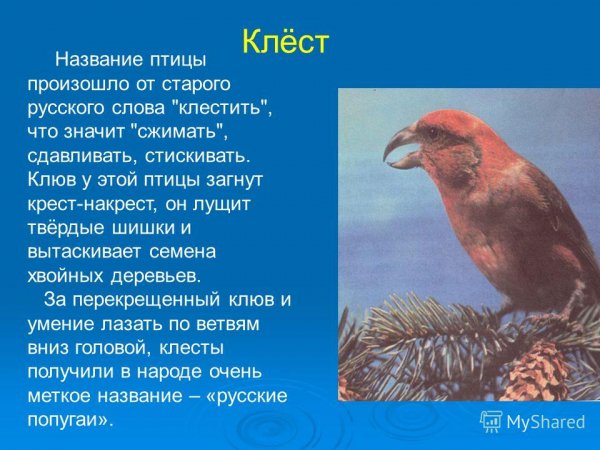 Клёст

Название птицы произошло от старого русского слова "клестить", что значит "сжимать", сдавливать, стискивать. Клюв у этой птицы загнут крест-накрест, он лущит твёрдые шишки и вытаскивает семена хвойных деревьев.

За перекрещенный клюв и умение лазать по ветвям вниз головой, клесты получили в народе очень меткое название – «русские попугаи».

MyShared